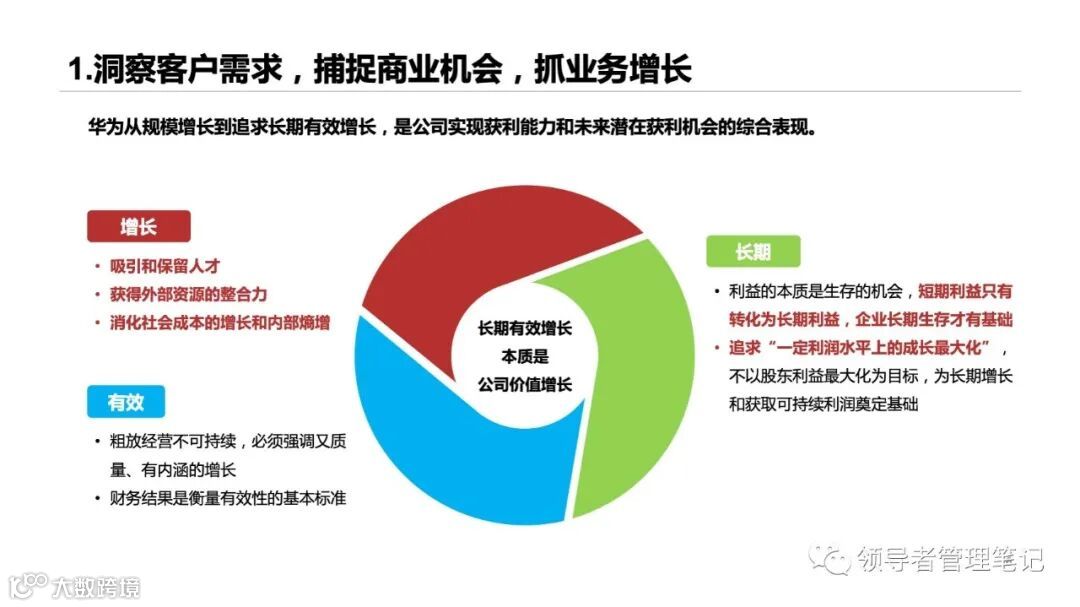 1.洞察客户需求，捕捉商业机会，抓业务增长

华为从规模增长到追求长期有效增长，是公司实现获利能力和未来潜在获利机会的综合表现。

增长

• 吸引和保留人才
• 获得外部资源的整合力
• 消化社会成本的增长和内部熵增

有效

• 粗放经营不可持续，必须强调又质量、有内涵的增长
• 财务结果是衡量有效性的基本标准

长期有效增长
本质是
公司价值增长

长期

• 利益的本质是生存的机会，短期利益只有转化为长期利益，企业长期生存才有基础
• 追求“一定利润水平上的成长最大化”，不以股东利益最大化为目标，为长期增长和获取可持续利润奠定基础

领导者管理笔记

大数跨境